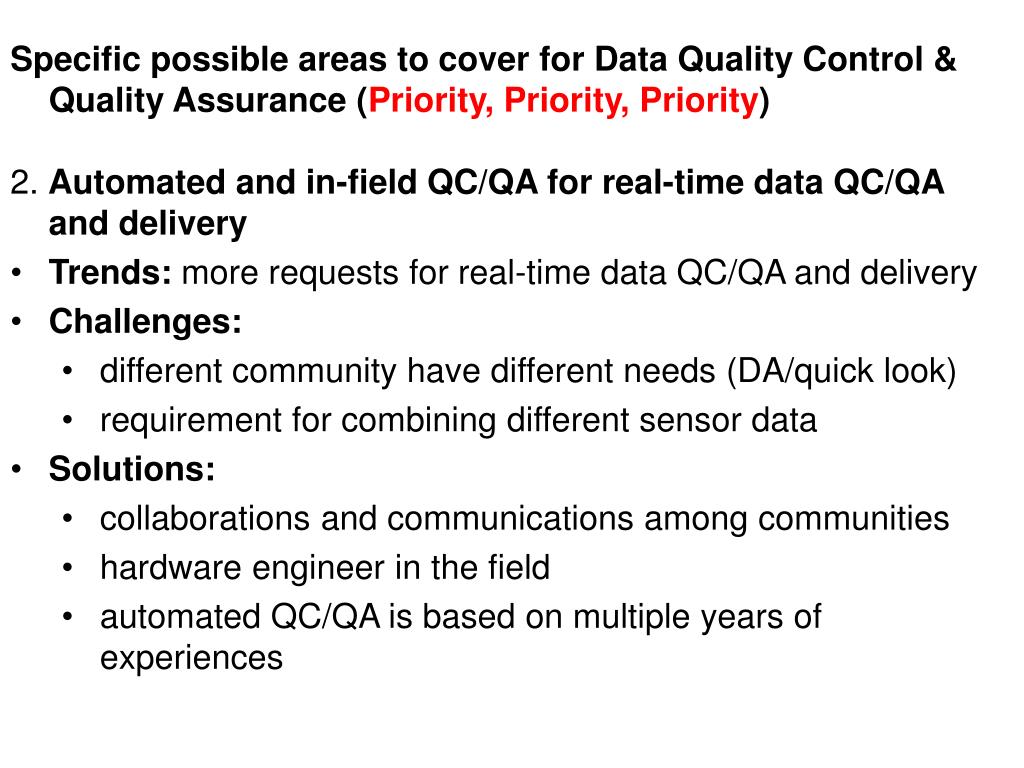 Specific possible areas to cover for Data Quality Control & Quality Assurance (Priority, Priority, Priority)

2. Automated and in-field QC/QA for real-time data QC/QA and delivery
• Trends: more requests for real-time data QC/QA and delivery
• Challenges:
• different community have different needs (DA/quick look)
• requirement for combining different sensor data
• Solutions:
• collaborations and communications among communities
• hardware engineer in the field
• automated QC/QA is based on multiple years of experiences